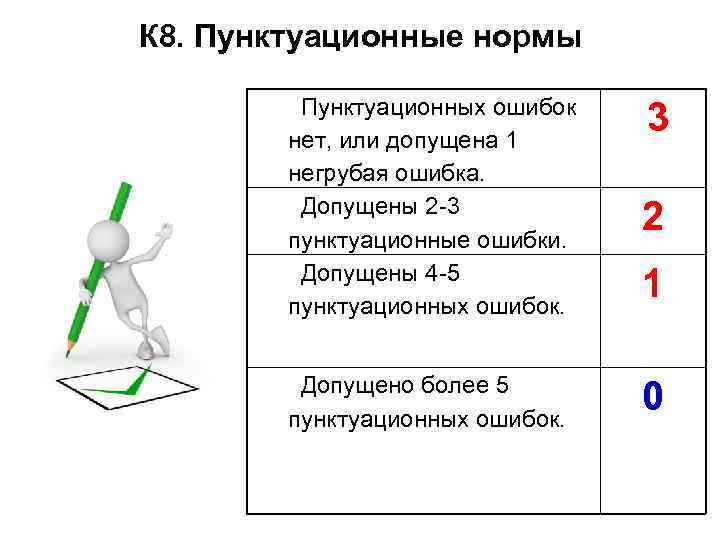 К8. Пунктуационные нормы

| | |
|---|---|
| Пунктуационных ошибок нет, или допущена 1 негрубая ошибка. | 3 |
| Допущены 2-3 пунктуационные ошибки. | 2 |
| Допущены 4-5 пунктуационных ошибок. | 1 |
| Допущено более 5 пунктуационных ошибок. | 0 |